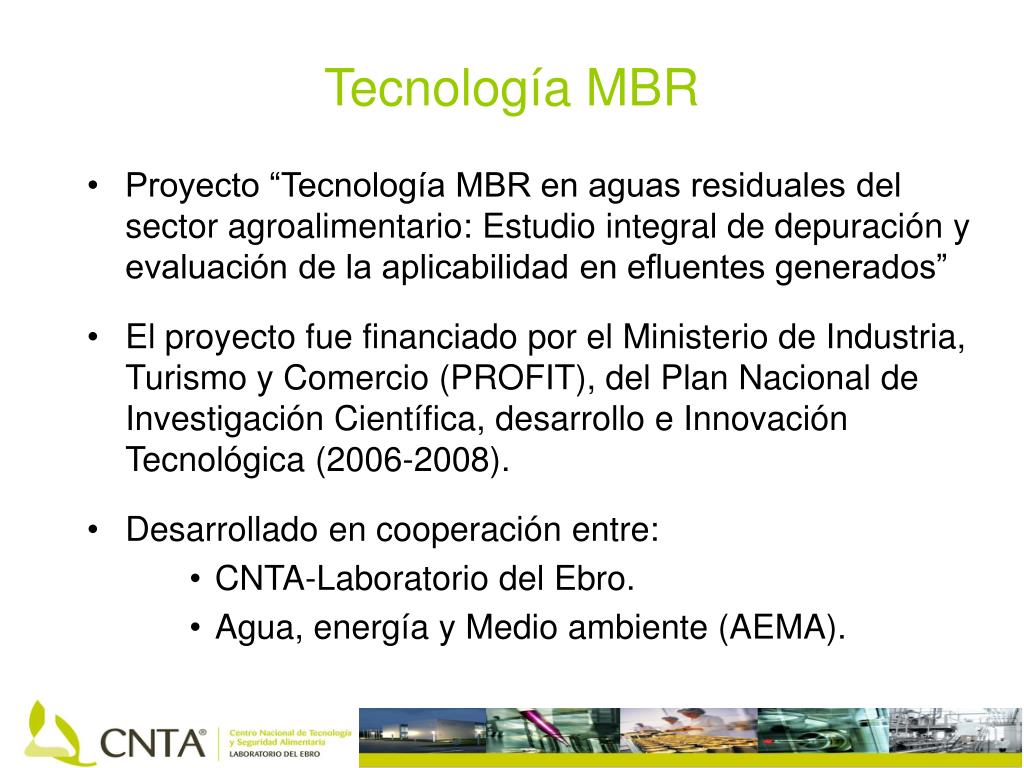 Tecnología MBR

• Proyecto “Tecnología MBR en aguas residuales del sector agroalimentario: Estudio integral de depuración y evaluación de la aplicabilidad en efluentes generados”

• El proyecto fue financiado por el Ministerio de Industria, Turismo y Comercio (PROFIT), del Plan Nacional de Investigación Científica, desarrollo e Innovación Tecnológica (2006-2008).

• Desarrollado en cooperación entre:
  • CNTA-Laboratorio del Ebro.
  • Agua, energía y Medio ambiente (AEMA).

CNTA®
Centro Nacional de Tecnología y Seguridad Alimentaria
LABORATORIO DEL EBRO